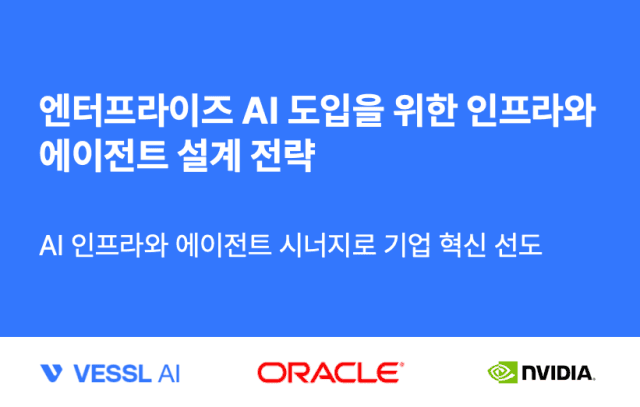 엔터프라이즈 AI 도입을 위한 인프라와 에이전트 설계 전략

AI 인프라와 에이전트 시너지로 기업 혁신 선도

VESSL AI

ORACLE

NVIDIA.